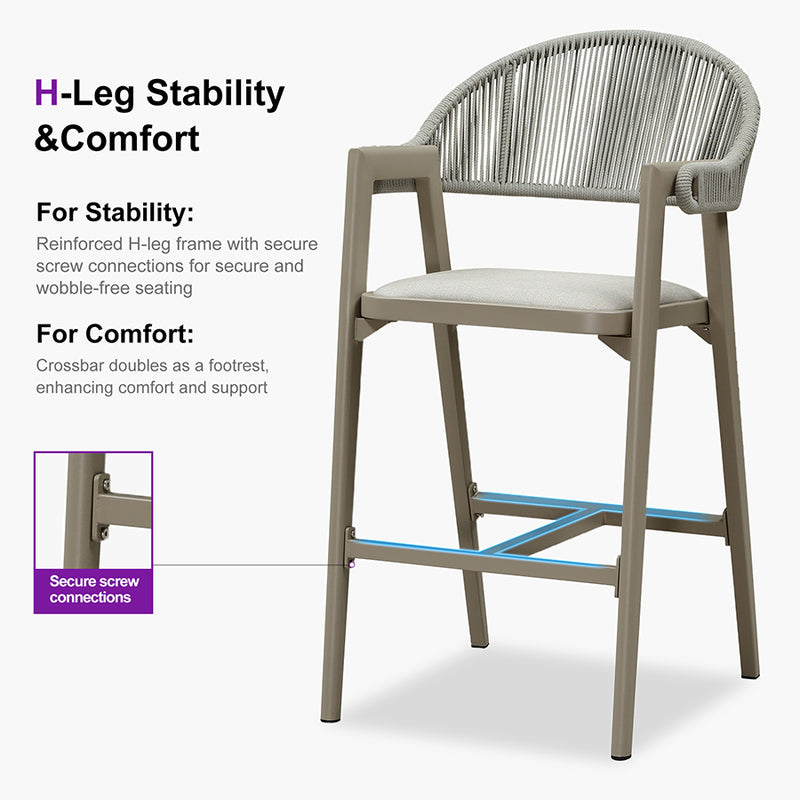 H-Leg Stability &Comfort

For Stability:

Reinforced H-leg frame with secure screw connections for secure and wobble-free seating

For Comfort:

Crossbar doubles as a footrest, enhancing comfort and support

Secure screw connections